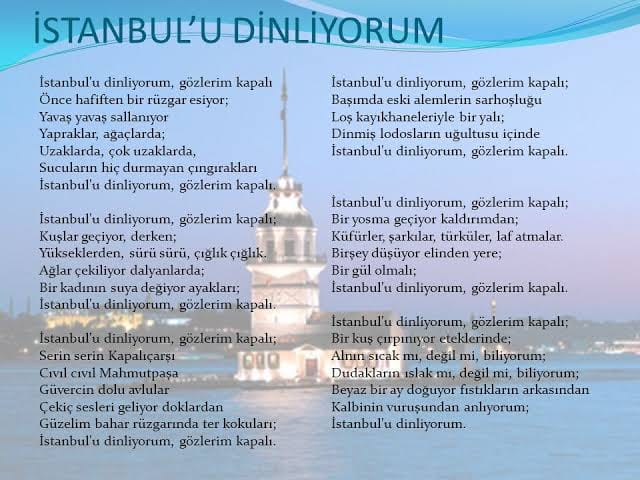 İSTANBUL'U DİNLİYORUM

İstanbul'u dinliyorum, gözlerim kapalı
Önce hafiften bir rüzgar esiyor;
Yavaş yavaş sallanıyor
Yapraklar, ağaçlarda;
Uzaklarda, çok uzaklarda,
Sucuların hiç durmayan çıngırakları
İstanbul'u dinliyorum, gözlerim kapalı.

İstanbul'u dinliyorum, gözlerim kapalı;
Kuşlar geçiyor, derken;
Yükseklerden, sürü sürü, çığlık çığlık.
Ağlar çekiliyor dalyanlarda;
Bir kadının suya değiyor ayakları;
İstanbul'u dinliyorum, gözlerim kapalı.

İstanbul'u dinliyorum, gözlerim kapalı;
Serin serin Kapalıçarşı
Cıvıl cıvıl Mahmutpaşa
Güvercin dolu avlular
Çekiç sesleri geliyor doklardan
Güzelim bahar rüzgarında ter kokuları;
İstanbul'u dinliyorum, gözlerim kapalı.

İstanbul'u dinliyorum, gözlerim kapalı;
Başımda eski alemlerin sarhoşluğu
Loş kayıkhaneleriyle bir yalı;
Dinmiş lodosların uğultusu içinde
İstanbul'u dinliyorum, gözlerim kapalı.

İstanbul'u dinliyorum, gözlerim kapalı;
Bir yosma geçiyor kaldırımdan;
Küfürler, şarkılar, türküler, laf atmalar.
Birşey düşüyor elinden yere;
Bir gül olmalı;
İstanbul'u dinliyorum, gözlerim kapalı.

İstanbul'u dinliyorum, gözlerim kapalı;
Bir kuş çırpınıyor eteklerinde;
Alnın sıcak mı, değil mi, biliyorum;
Dudakların ıslak mı, değil mi, biliyorum;
Beyaz bir ay doğuyor fıstıkların arkasından
Kalbinin vuruşundan anlıyorum;
İstanbul'u dinliyorum.